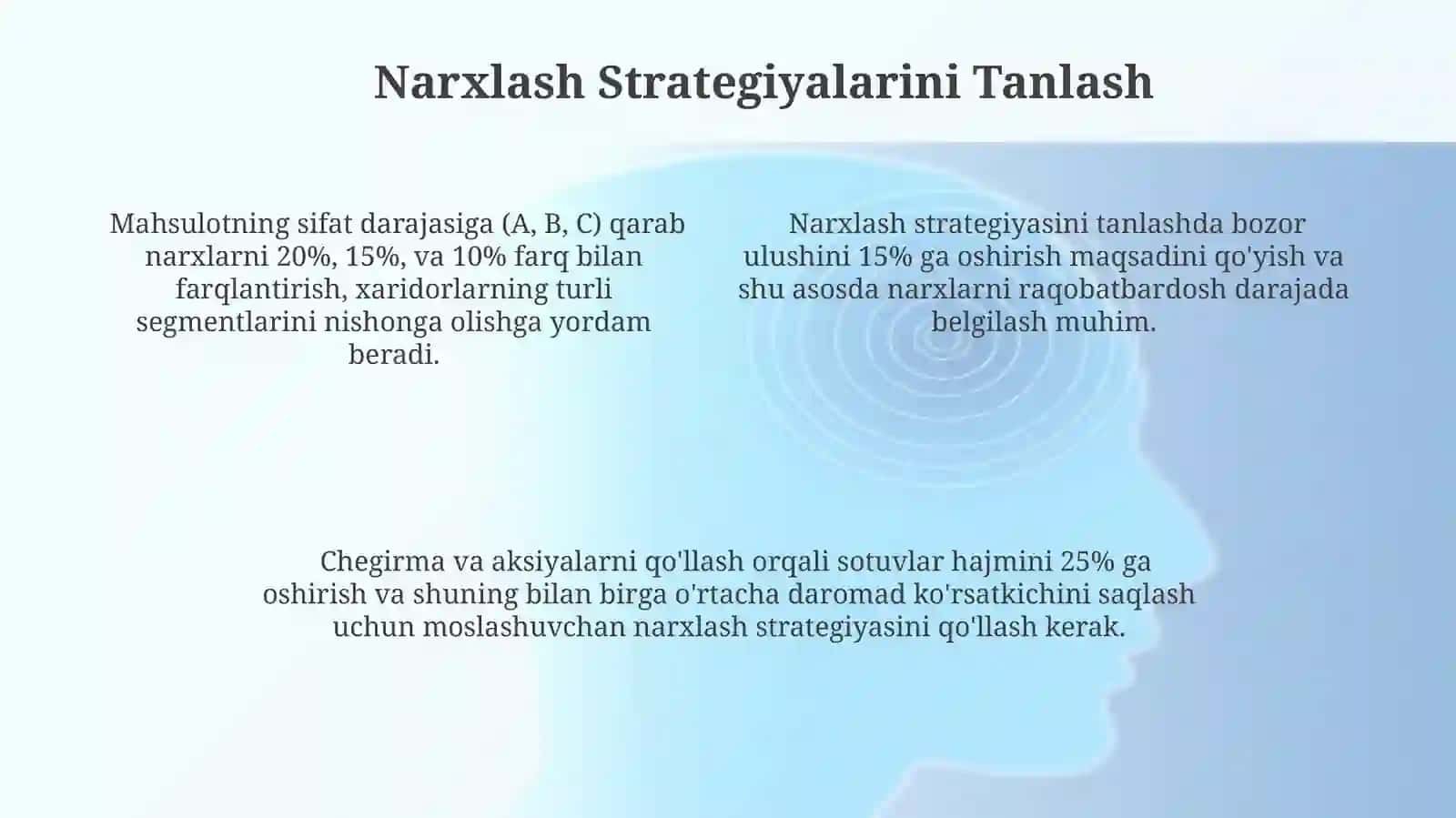 Narxlash Strategiyalarini Tanlash

Mahsulotning sifat darajasiga (A, B, C) qarab narxlarni 20%, 15%, va 10% farq bilan farqlantirish, xaridorlarning turli segmentlarini nishonga olishga yordam beradi.

Narxlash strategiyasini tanlashda bozor ulushini 15% ga oshirish maqsadini qo'yish va shu asosda narxlarni raqobatbardosh darajada belgilash muhim.

Chegirma va aksiyalarni qo'llash orqali sotuvlar hajmini 25% ga oshirish va shuning bilan birga o'rtacha daromad ko'rsatkichini saqlash uchun moslashuvchan narxlash strategiyasini qo'llash kerak.